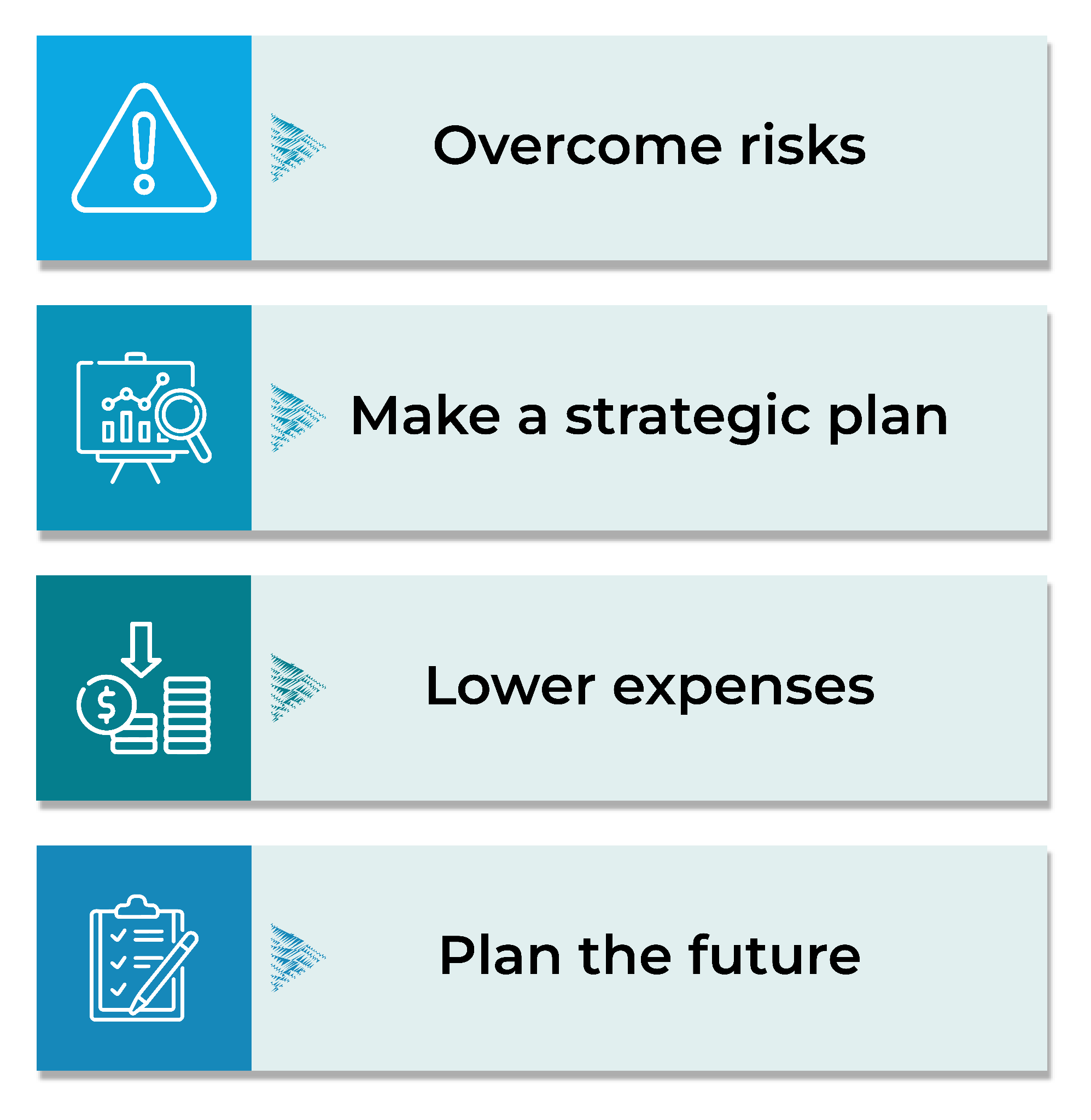 Overcome risks

Make a strategic plan

Lower expenses

Plan the future